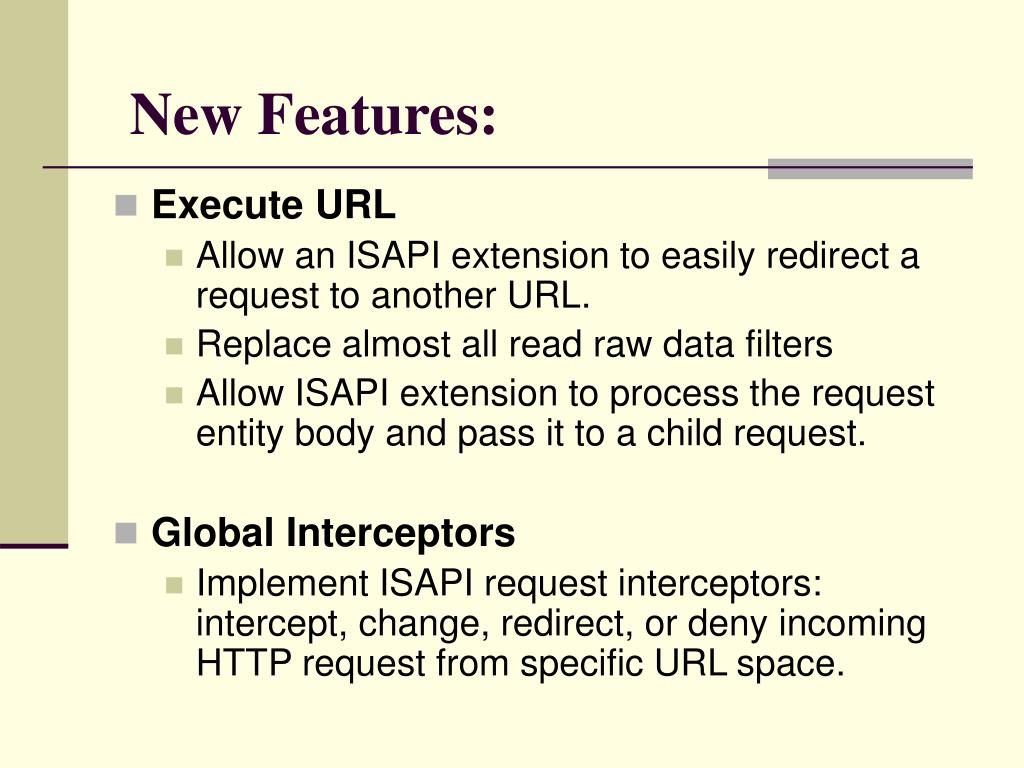 New Features:

Execute URL

Allow an ISAPI extension to easily redirect a request to another URL.

Replace almost all read raw data filters

Allow ISAPI extension to process the request entity body and pass it to a child request.

Global Interceptors

Implement ISAPI request interceptors: intercept, change, redirect, or deny incoming HTTP request from specific URL space.